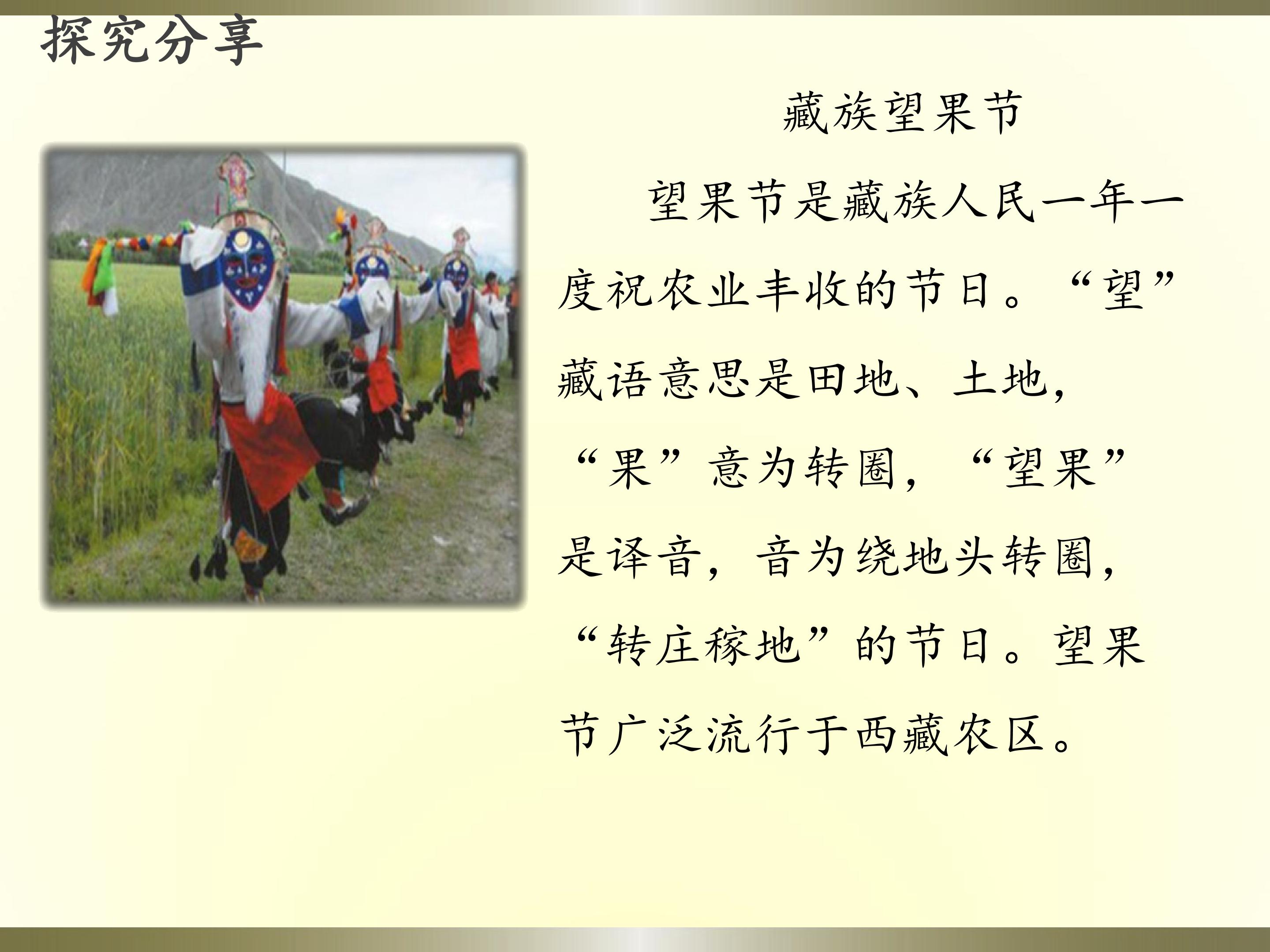 探究分享

藏族望果节

望果节是藏族人民一年一度祝农业丰收的节日。“望”藏语意思是田地、土地，“果”意为转圈，“望果”是译音，音为绕地头转圈，“转庄稼地”的节日。望果节广泛流行于西藏农区。